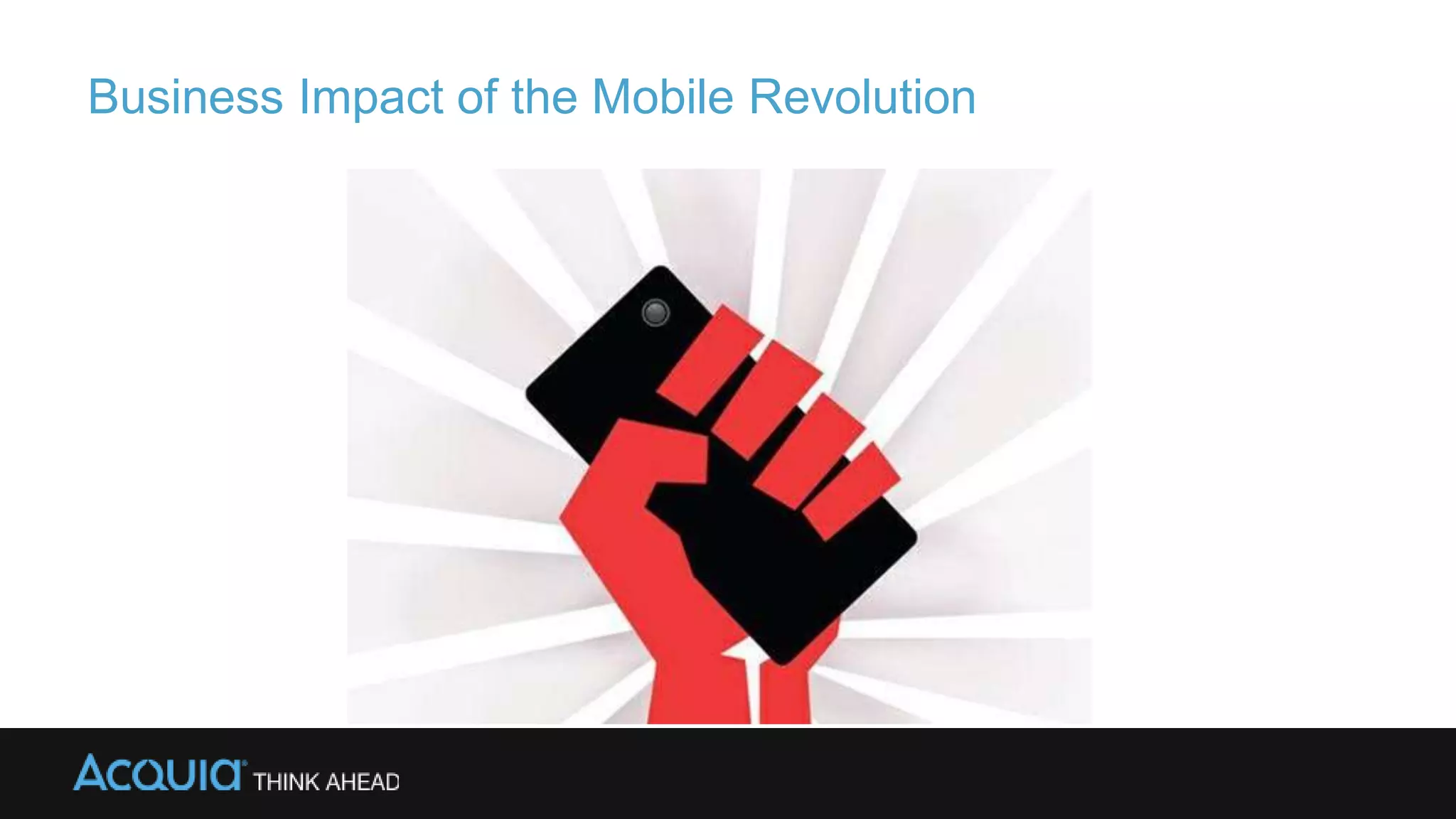 Business Impact of the Mobile Revolution

ACQUIA THINK AHEAD